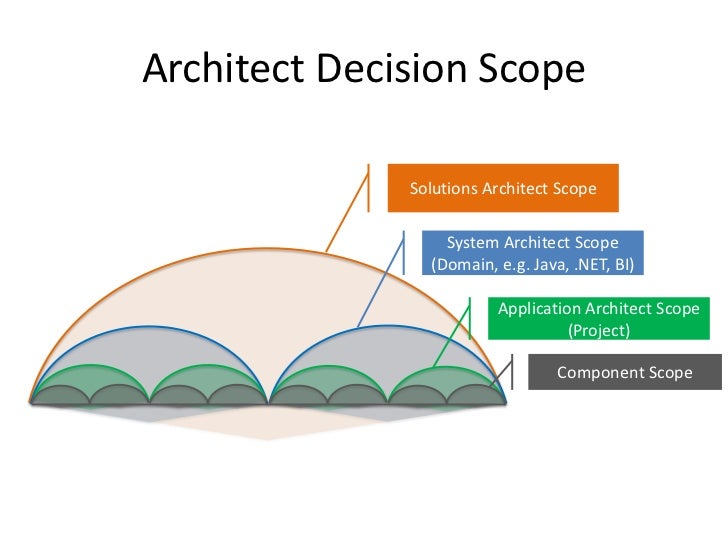 Architect Decision Scope

Solutions Architect Scope

System Architect Scope
(Domain, e.g. Java, .NET, BI)

Application Architect Scope
(Project)

Component Scope